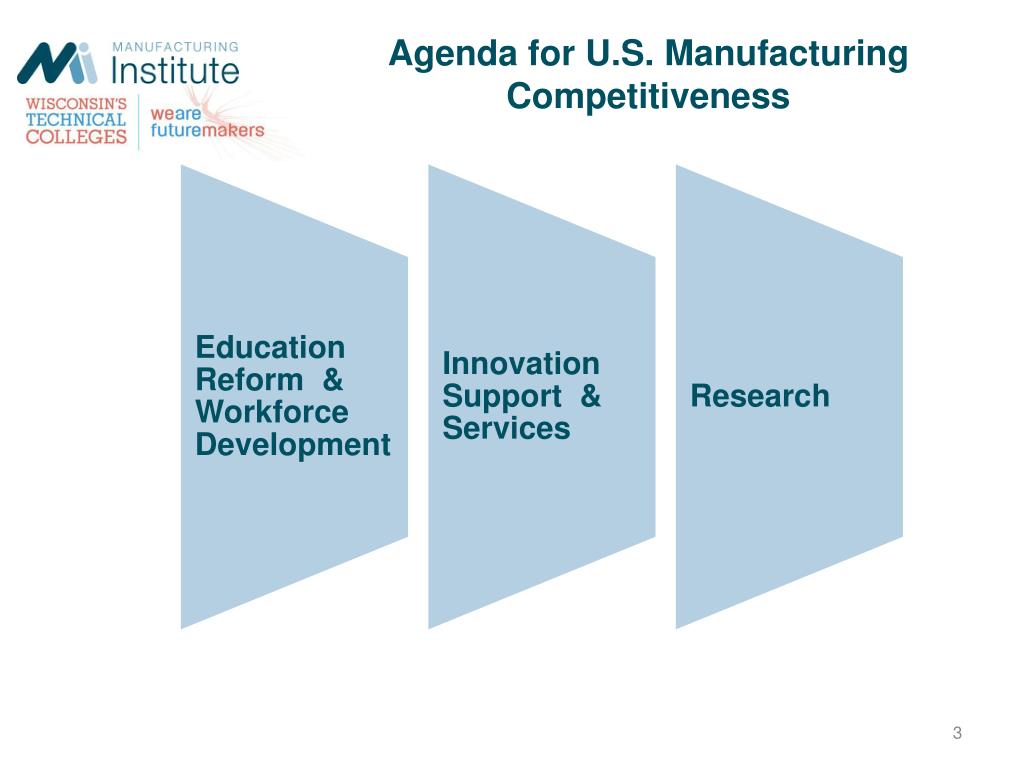 MANUFACTURING Institute

WISCONSIN'S TECHNICAL COLLEGES

weare futuremakers

Agenda for U.S. Manufacturing Competitiveness

Education Reform & Workforce Development

Innovation Support & Services

Research

3